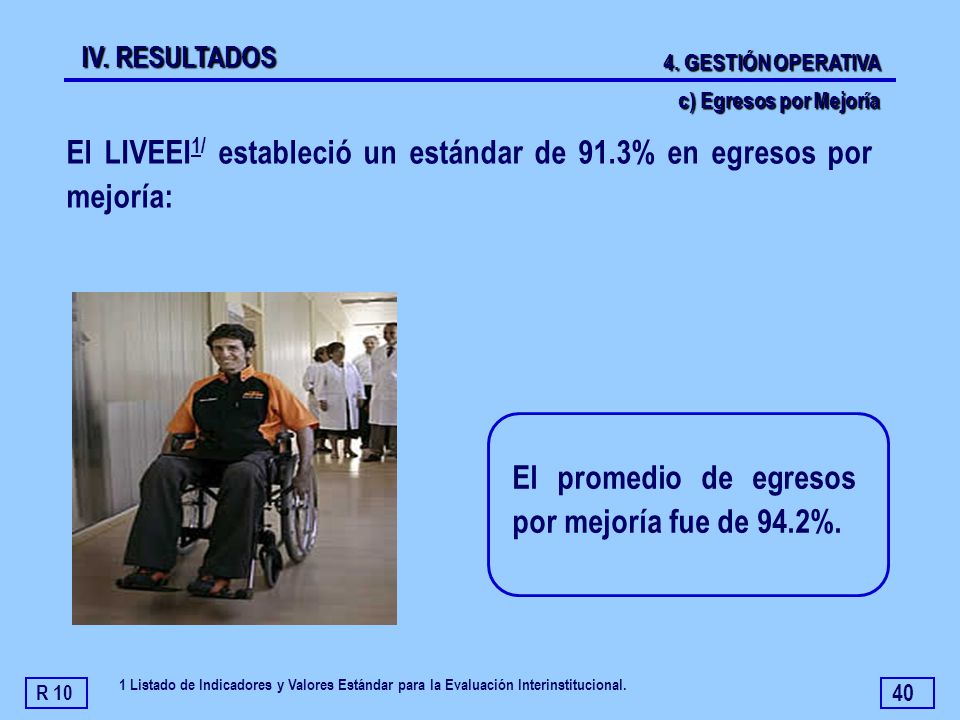 IV. RESULTADOS

4. GESTIÓN OPERATIVA

c) Egresos por Mejoría

El LIVEEI$^{1/}$ estableció un estándar de 91.3% en egresos por mejoría:

El promedio de egresos por mejoría fue de 94.2%.

R 10

1 Listado de Indicadores y Valores Estándar para la Evaluación Interinstitucional.

40